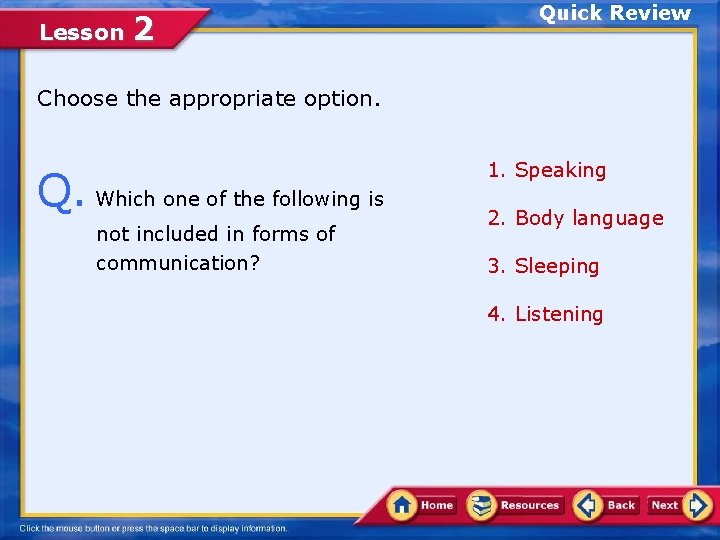 Lesson 2

Quick Review

Choose the appropriate option.

Q. Which one of the following is not included in forms of communication?

1. Speaking

2. Body language

3. Sleeping

4. Listening

Home Resources Back Next

Click the mouse button or press the space bar to display information.